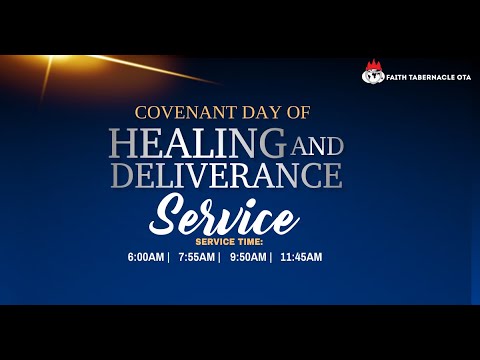 FAITH TABERNACLE OTA

COVENANT DAY OF
HEALING AND
DELIVERANCE
Service

SERVICE TIME:
6:00AM | 7:55AM | 9:50AM | 11:45AM